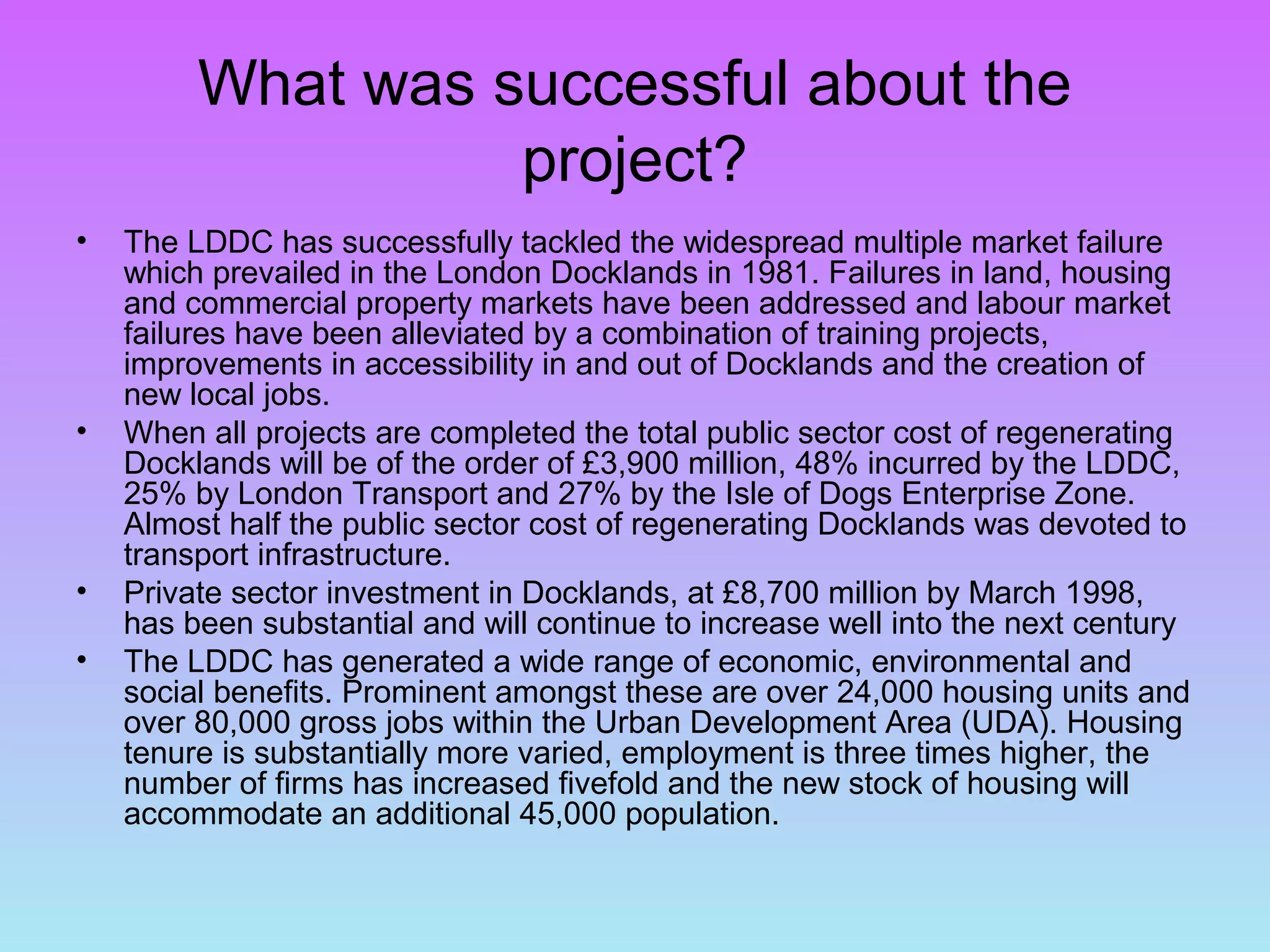 What was successful about the project?

• The LDDC has successfully tackled the widespread multiple market failure which prevailed in the London Docklands in 1981. Failures in land, housing and commercial property markets have been addressed and labour market failures have been alleviated by a combination of training projects, improvements in accessibility in and out of Docklands and the creation of new local jobs.
• When all projects are completed the total public sector cost of regenerating Docklands will be of the order of £3,900 million, 48% incurred by the LDDC, 25% by London Transport and 27% by the Isle of Dogs Enterprise Zone. Almost half the public sector cost of regenerating Docklands was devoted to transport infrastructure.
• Private sector investment in Docklands, at £8,700 million by March 1998, has been substantial and will continue to increase well into the next century
• The LDDC has generated a wide range of economic, environmental and social benefits. Prominent amongst these are over 24,000 housing units and over 80,000 gross jobs within the Urban Development Area (UDA). Housing tenure is substantially more varied, employment is three times higher, the number of firms has increased fivefold and the new stock of housing will accommodate an additional 45,000 population.